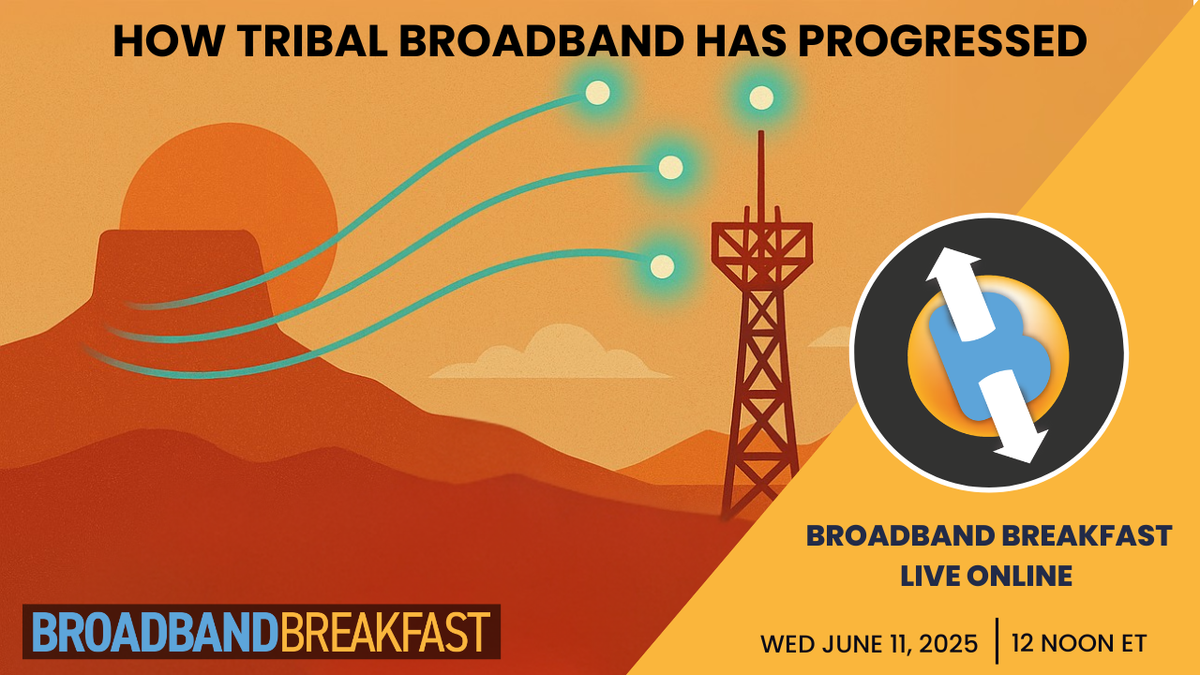 HOW TRIBAL BROADBAND HAS PROGRESSED

BROADBAND BREAKFAST LIVE ONLINE

BROADBANDBREAKFAST

WED JUNE 11, 2025 | 12 NOON ET